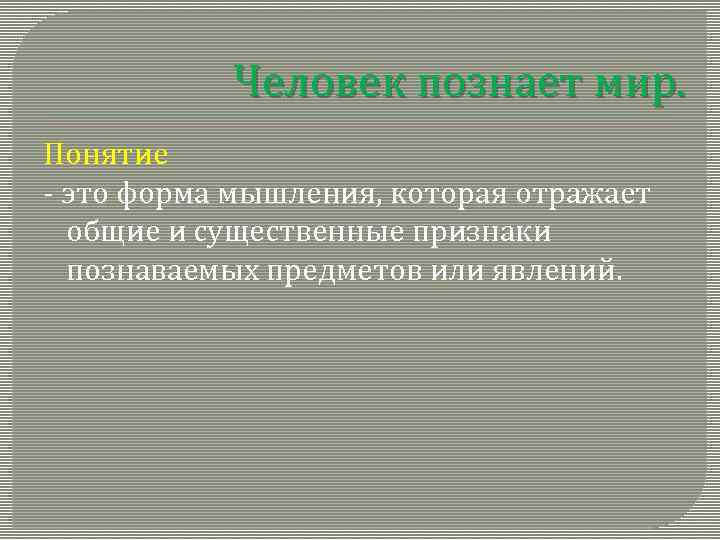 Человек познает мир.

Понятие

- это форма мышления, которая отражает общие и существенные признаки познаваемых предметов или явлений.